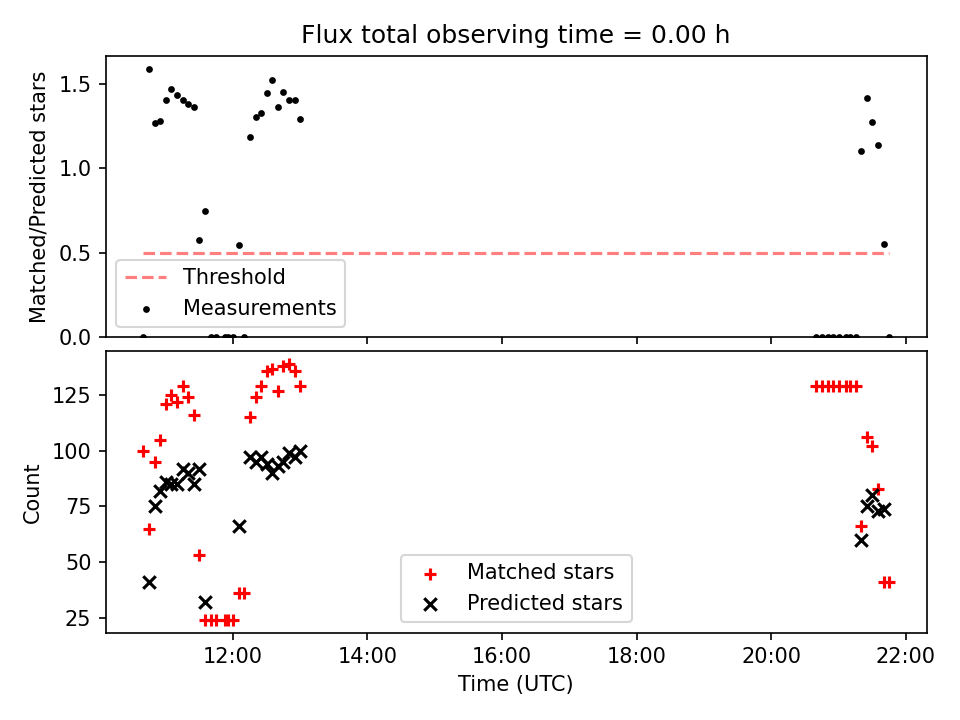 Flux total observing time = 0.00 h

Matched/Predicted stars

1.5
1.0
0.5
0.0

Threshold
Measurements

Count

125
100
75
50
25

Matched stars
Predicted stars

12:00
14:00
16:00
18:00
20:00
22:00

Time (UTC)